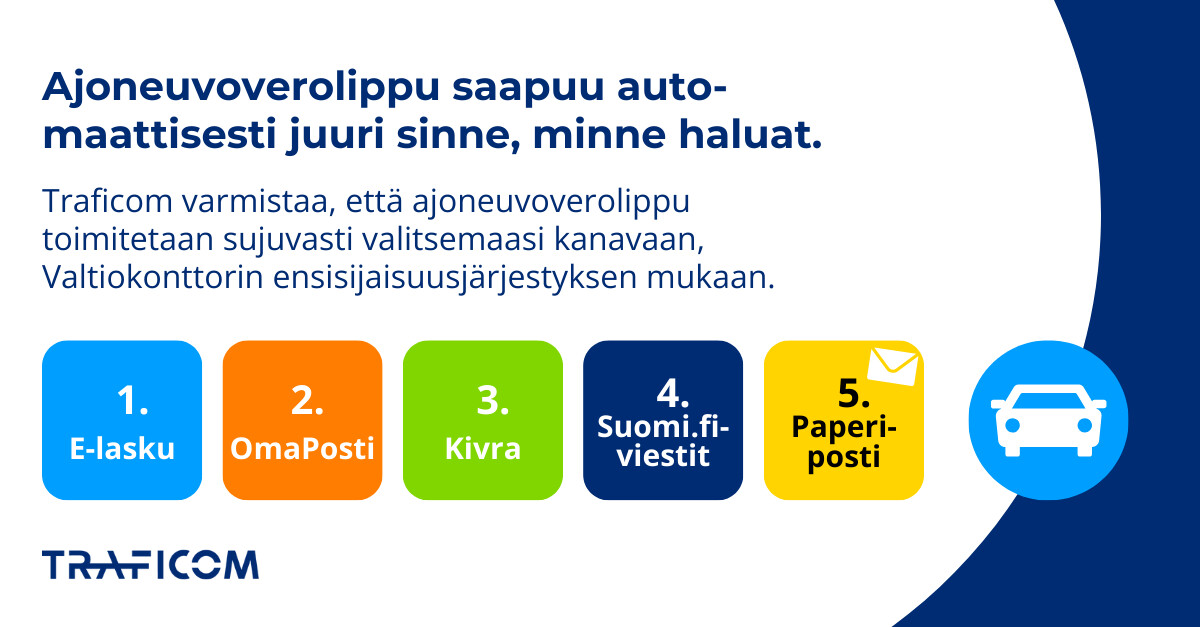 Ajoneuvoverolippu saapuu automaattisesti juuri sinne, minne haluat.

Traficom varmistaa, että ajoneuvoverolippu toimitetaan sujuvasti valitsemaasi kanavaan, Valtiokonttorin ensisijaisuusjärjestyksen mukaan.

1. E-lasku

2. OmaPosti

3. Kivra

4. Suomi.fi-viestit

5. Paperiposti

TRAFICOM